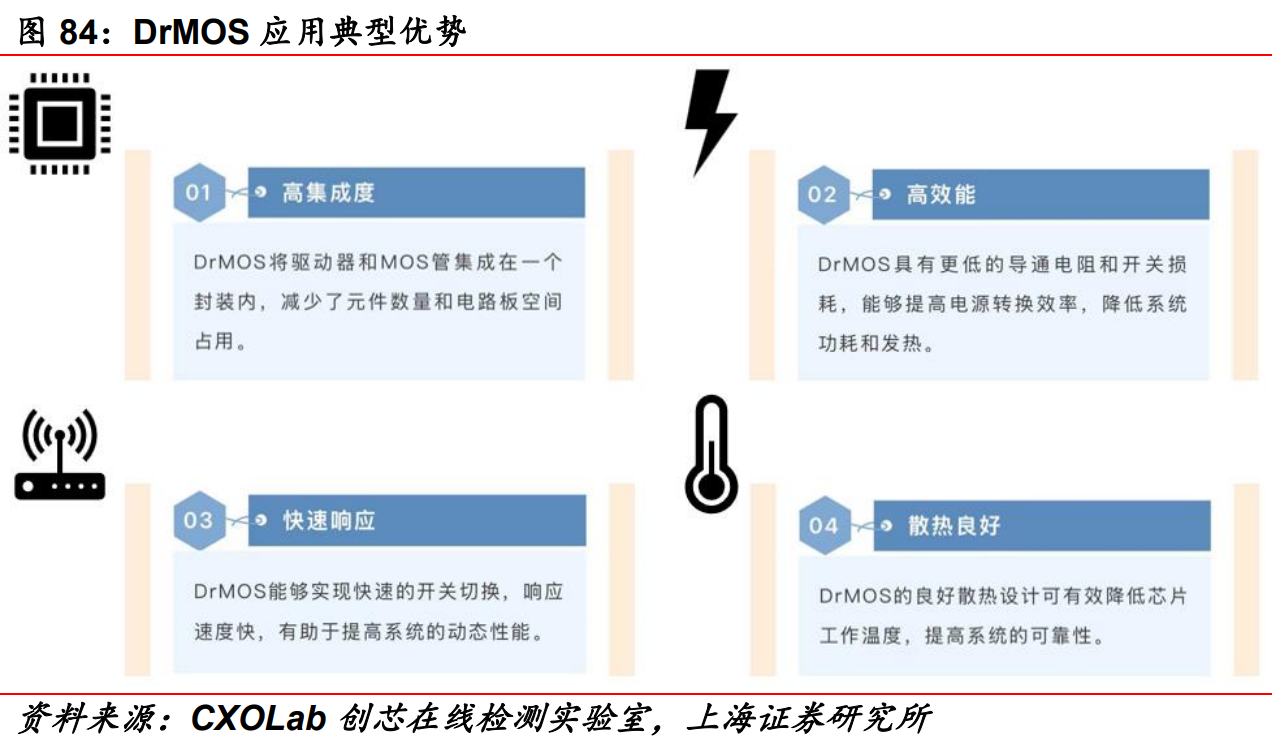 图 84：DrMOS 应用典型优势

01 高集成度

DrMOS将驱动器和MOS管集成在一个封装内，减少了元件数量和电路板空间占用。

02 高效能

DrMOS具有更低的导通电阻和开关损耗，能够提高电源转换效率，降低系统功耗和发热。

03 快速响应

DrMOS能够实现快速的开关切换，响应速度快，有助于提高系统的动态性能。

04 散热良好

DrMOS的良好散热设计可有效降低芯片工作温度，提高系统的可靠性。

资料来源：CXOLab 创芯在线检测实验室，上海证券研究所